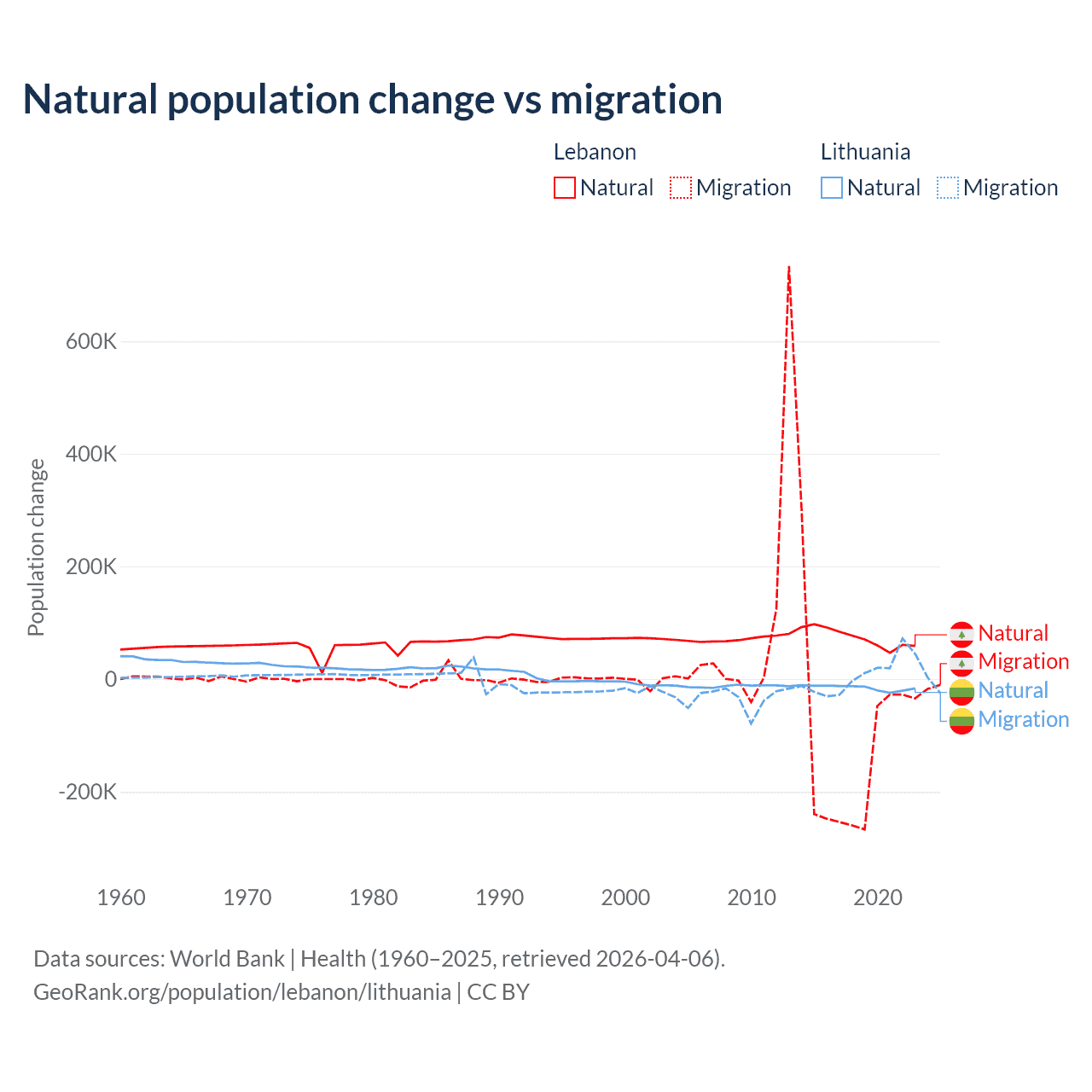 Natural population change vs migration

Lebanon
Natural Migration

Lithuania
Natural Migration

Population change

600K
400K
200K
0
-200K

1960
1970
1980
1990
2000
2010
2020

Natural
Migration
Natural
Migration

Data sources: World Bank | Health (1960–2025, retrieved 2026-04-06).
GeoRank.org/population/lebanon/lithuania | CC BY